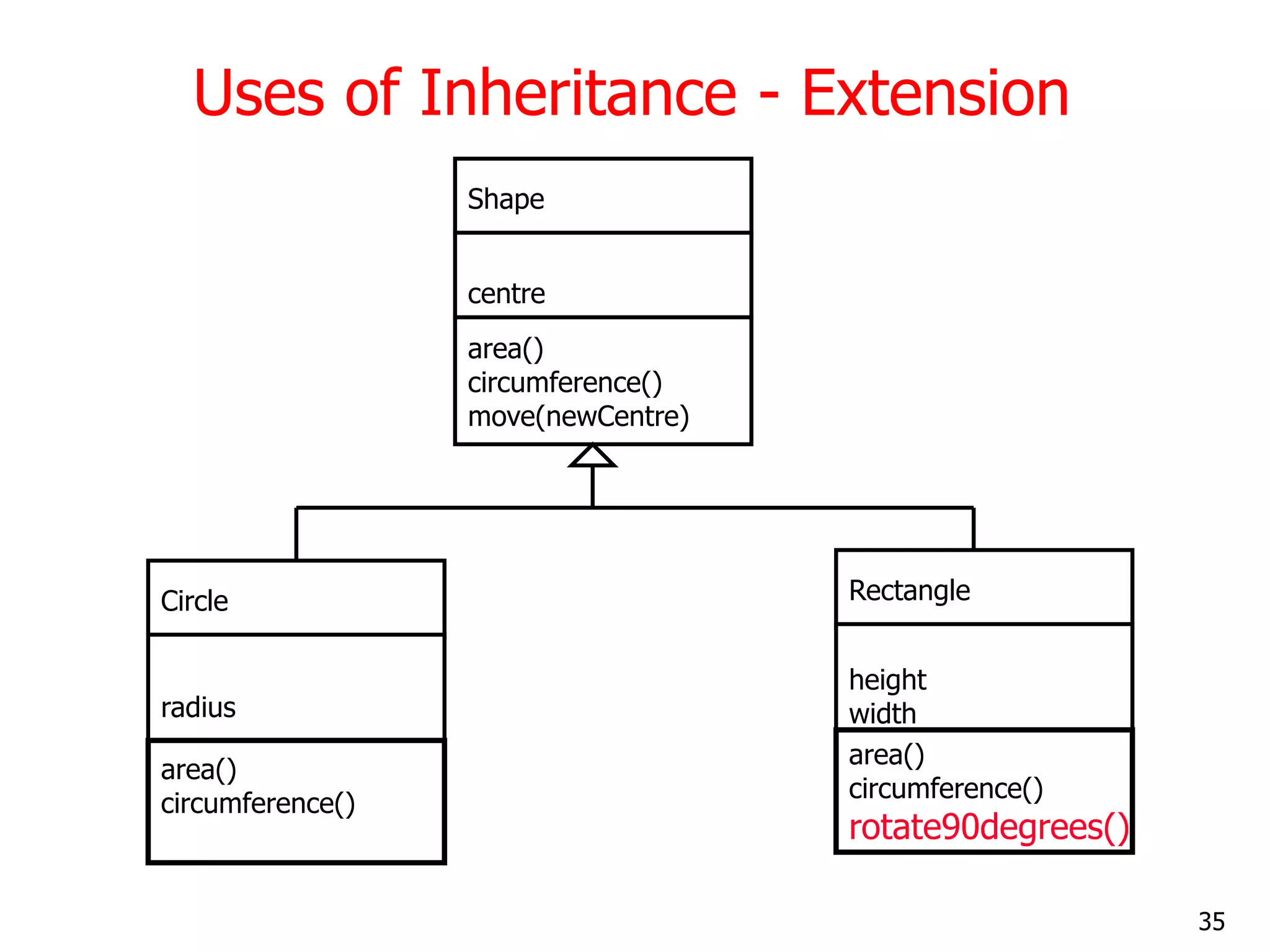 Uses of Inheritance - Extension

Shape

centre

area()
circumference()
move(newCentre)

Circle

radius

area()
circumference()

Rectangle

height
width

area()
circumference()
rotate90degrees()

35